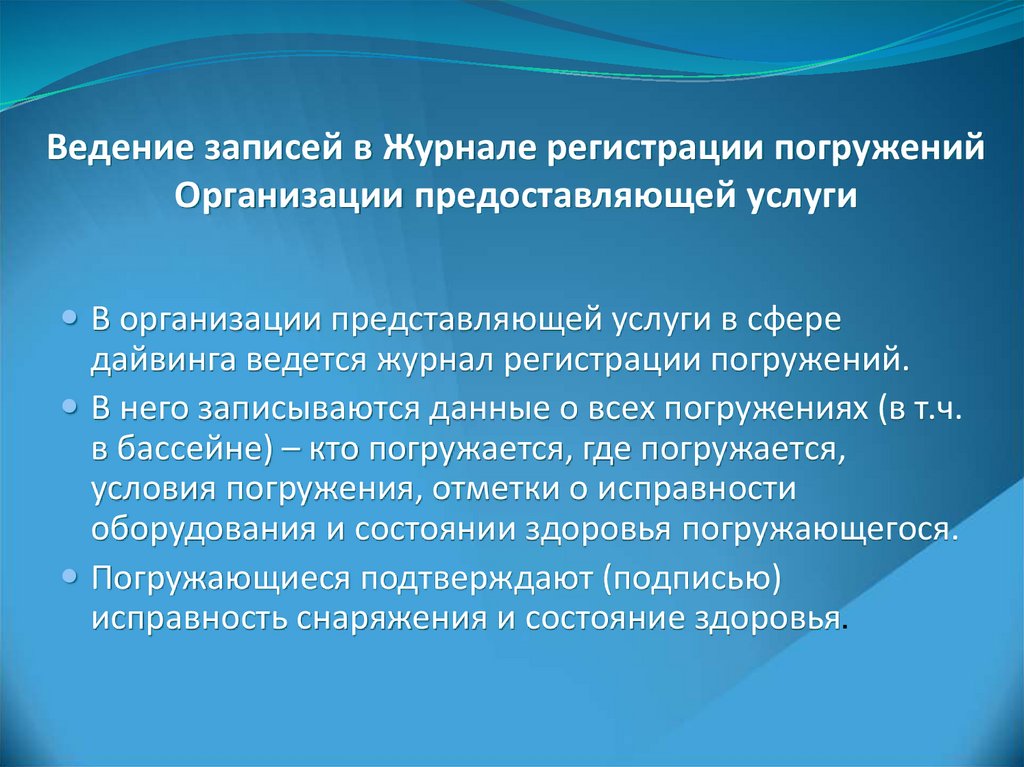 Ведение записей в Журнале регистрации погружений Организации предоставляющей услуги

• В организации представляющей услуги в сфере дайвинга ведется журнал регистрации погружений.
• В него записываются данные о всех погружениях (в т.ч. в бассейне) – кто погружается, где погружается, условия погружения, отметки о исправности оборудования и состоянии здоровья погружающегося.
• Погружающиеся подтверждают (подписью) исправность снаряжения и состояние здоровья.